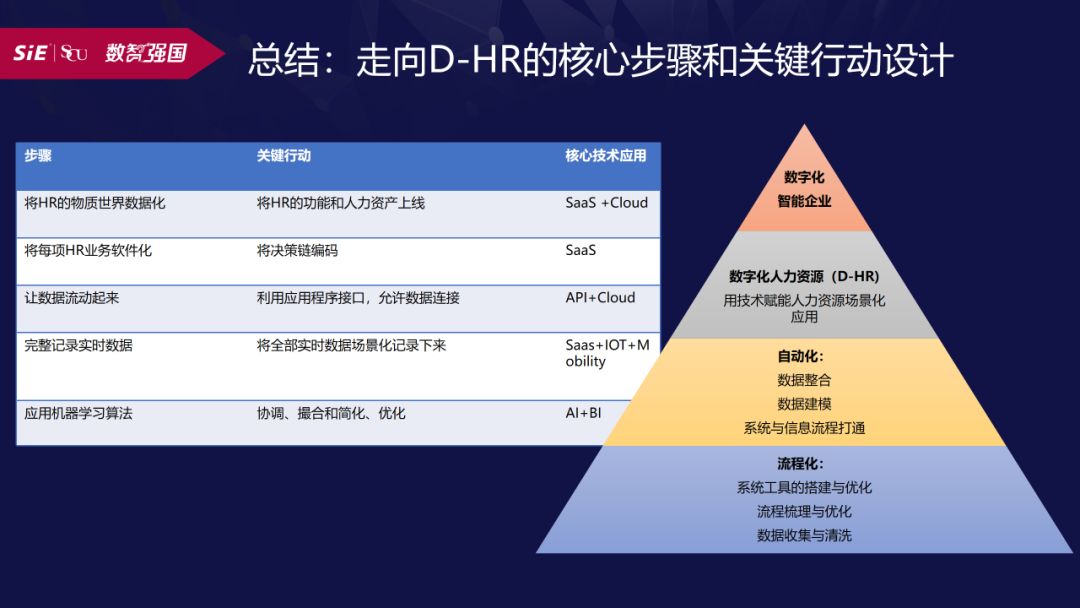 SiE | SCU 数智强国

总结：走向D-HR的核心步骤和关键行动设计

| 步骤 | 关键行动 | 核心技术应用 |
|---|---|---|
| 将HR的物质世界数据化 | 将HR的功能和人力资产上线 | SaaS +Cloud |
| 将每项HR业务软件化 | 将决策链编码 | SaaS |
| 让数据流动起来 | 利用应用程序接口，允许数据连接 | API+Cloud |
| 完整记录实时数据 | 将全部实时数据场景化记录下来 | Saas+IOT+Mobility |
| 应用机器学习算法 | 协调、撮合和简化、优化 | AI+BI |

数字化
智能企业

数字化人力资源（D-HR）
用技术赋能人力资源场景化应用

自动化：
数据整合
数据建模
系统与信息流程打通

流程化：
系统工具的搭建与优化
流程梳理与优化
数据收集与清洗